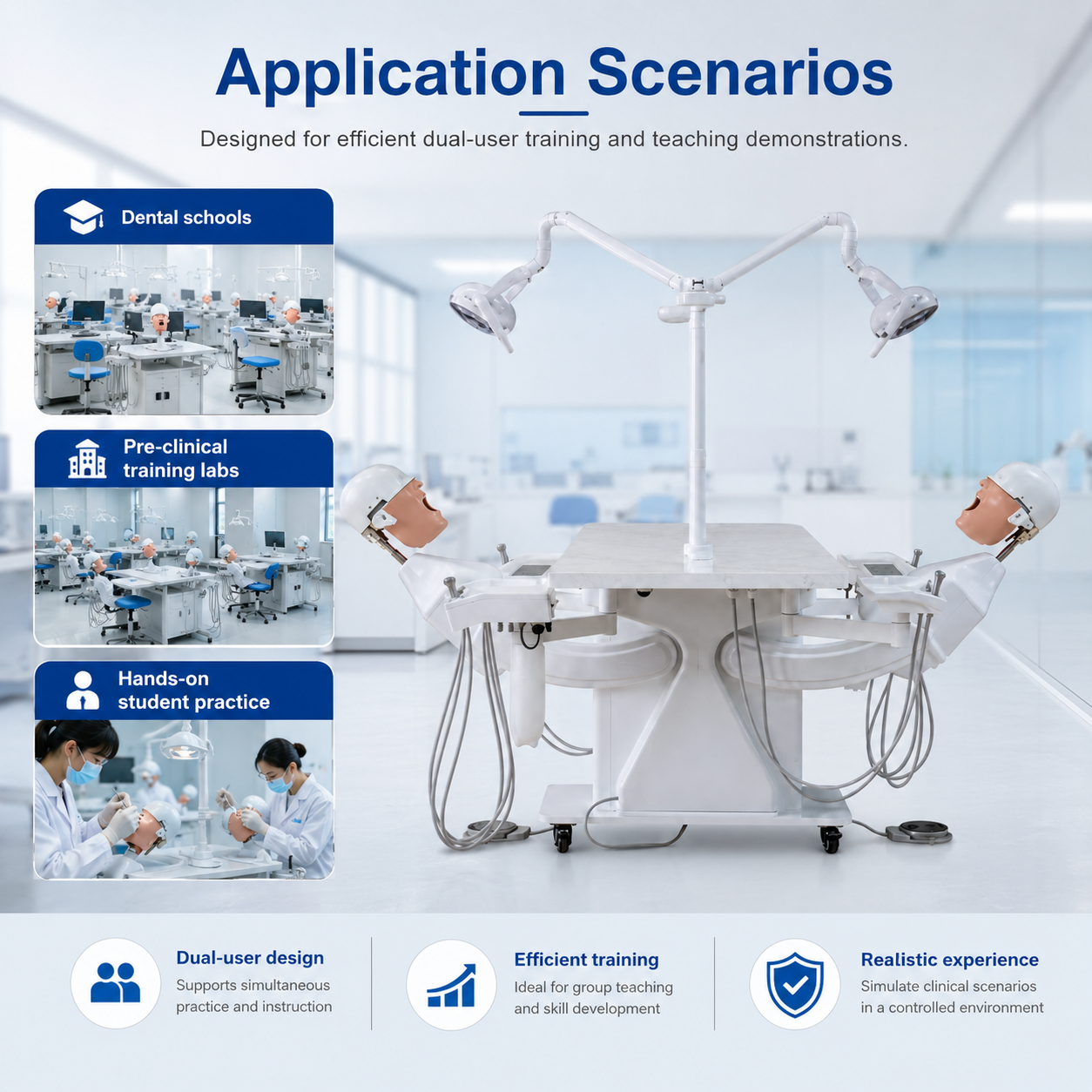 Application Scenarios

Designed for efficient dual-user training and teaching demonstrations.

Dental schools

Pre-clinical training labs

Hands-on student practice

Dual-user design
Supports simultaneous practice and instruction

Efficient training
Ideal for group teaching and skill development

Realistic experience
Simulate clinical scenarios in a controlled environment